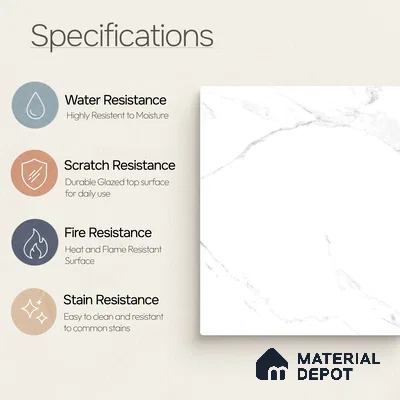 Specifications

Water Resistance
Highly Resistent to Moisture

Scratch Resistance
Durable Glazed top surface for daily use

Fire Resistance
Heat and Flame Resistant Surface

Stain Resistance
Easy to clean and resistant to common stains

MATERIAL DEPOT